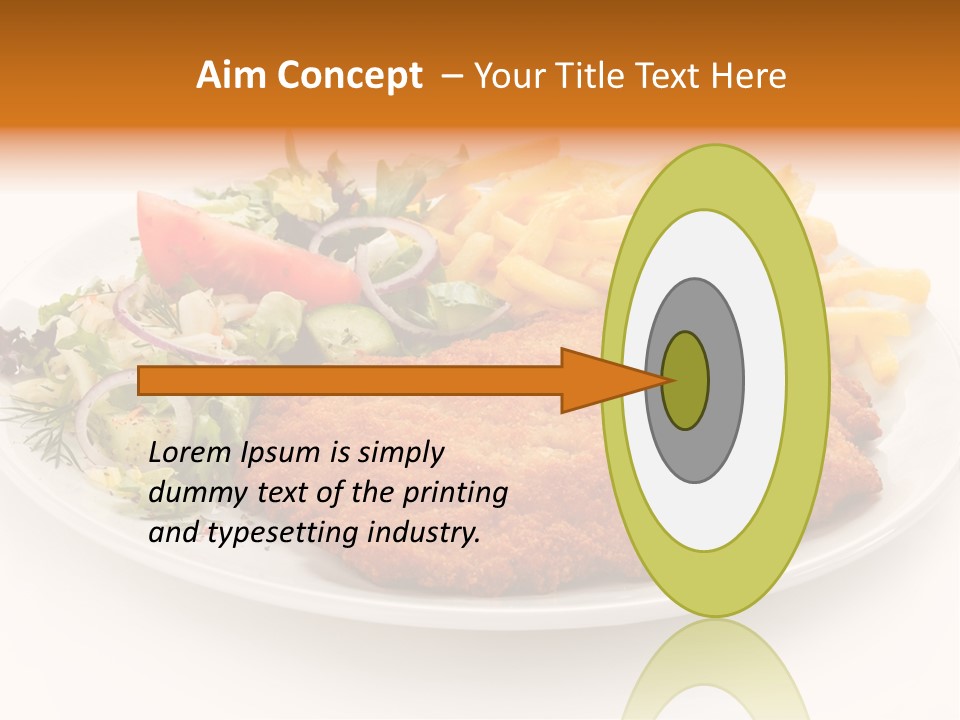 Aim Concept – Your Title Text Here

Lorem Ipsum is simply dummy text of the printing and typesetting industry.